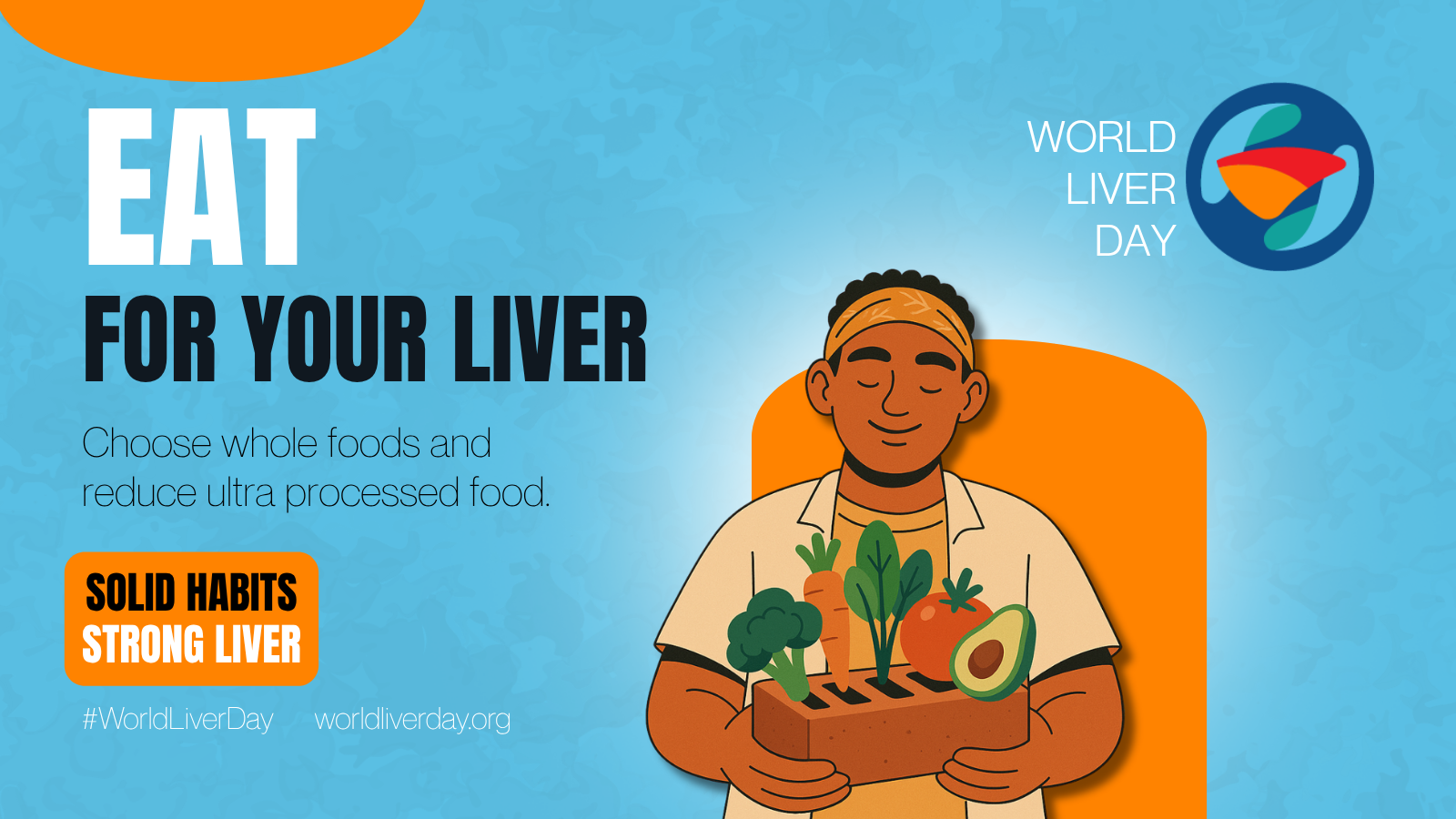 EAT
FOR YOUR LIVER

Choose whole foods and reduce ultra processed food.

SOLID HABITS
STRONG LIVER

#WorldLiverDay worldliverday.org

WORLD
LIVER
DAY